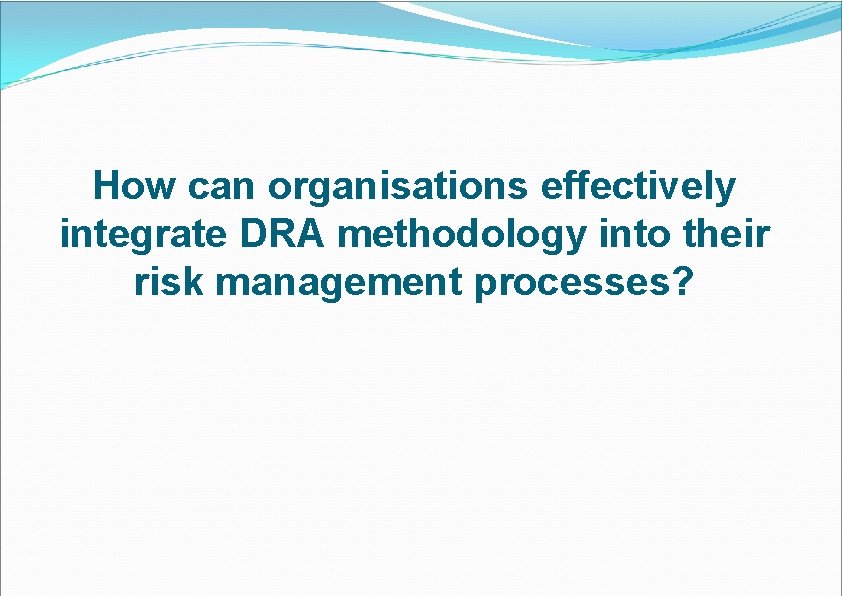 How can organisations effectively integrate DRA methodology into their risk management processes?